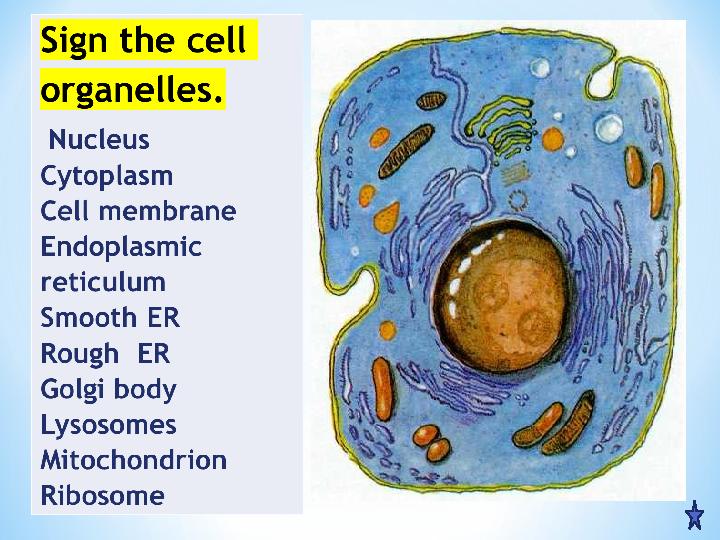 Sign the cell organelles.

Nucleus
Cytoplasm
Cell membrane
Endoplasmic reticulum
Smooth ER
Rough ER
Golgi body
Lysosomes
Mitochondrion
Ribosome